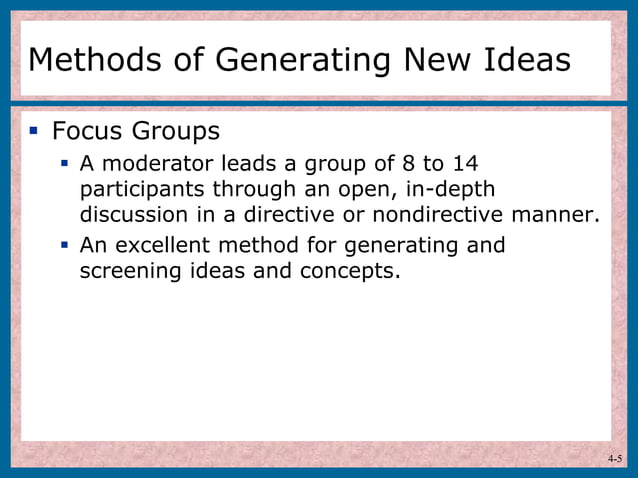 Methods of Generating New Ideas

- Focus Groups
  - A moderator leads a group of 8 to 14 participants through an open, in-depth discussion in a directive or nondirective manner.
  - An excellent method for generating and screening ideas and concepts.

4-5